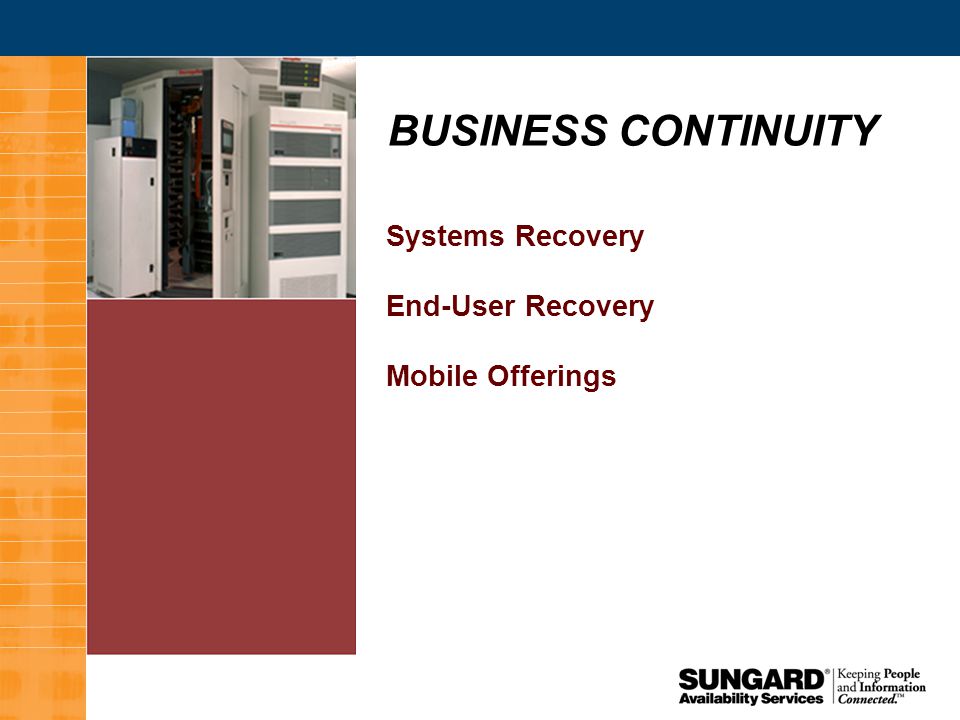 BUSINESS CONTINUITY

Systems Recovery

End-User Recovery

Mobile Offerings

SUNGARD® Availability Services

Keeping People and Information Connected.™